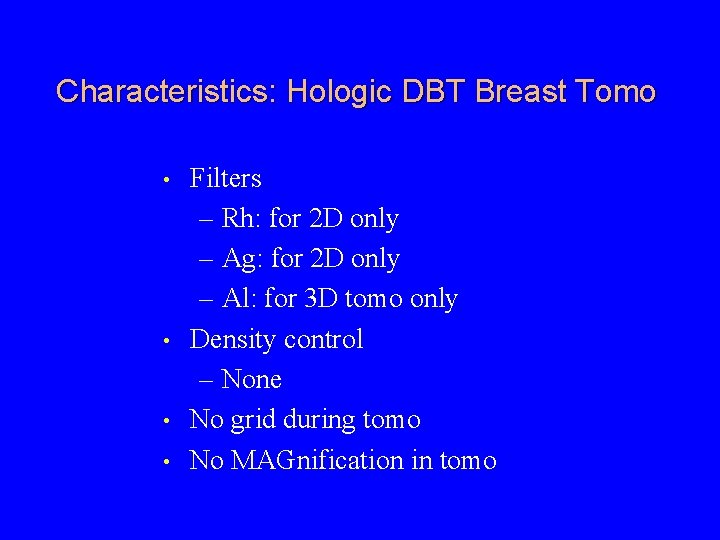 Characteristics: Hologic DBT Breast Tomo

• Filters
– Rh: for 2D only
– Ag: for 2D only
– Al: for 3D tomo only
• Density control
– None
• No grid during tomo
• No MAGnification in tomo